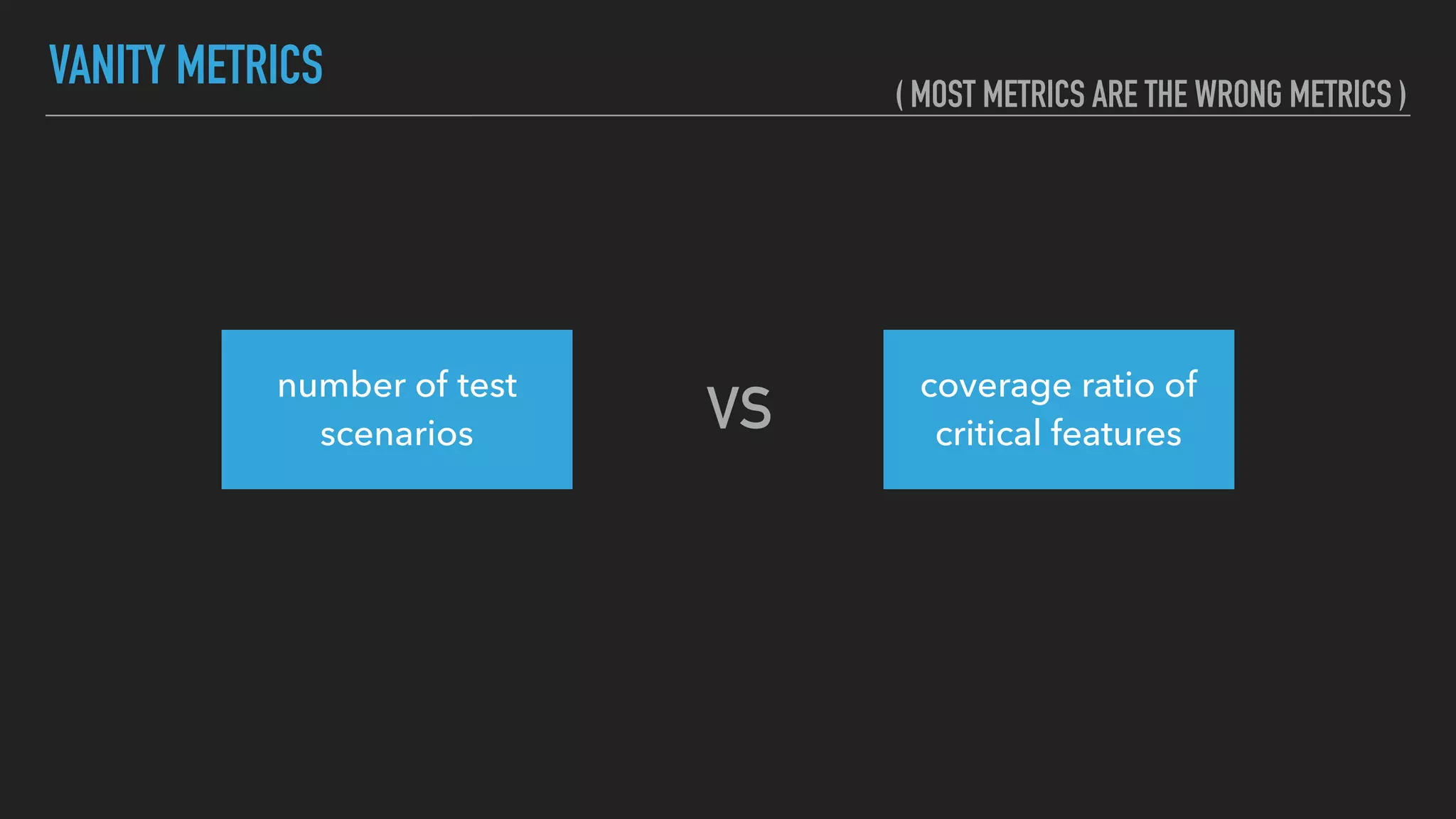 VANITY METRICS

( MOST METRICS ARE THE WRONG METRICS )

number of test scenarios

VS

coverage ratio of critical features